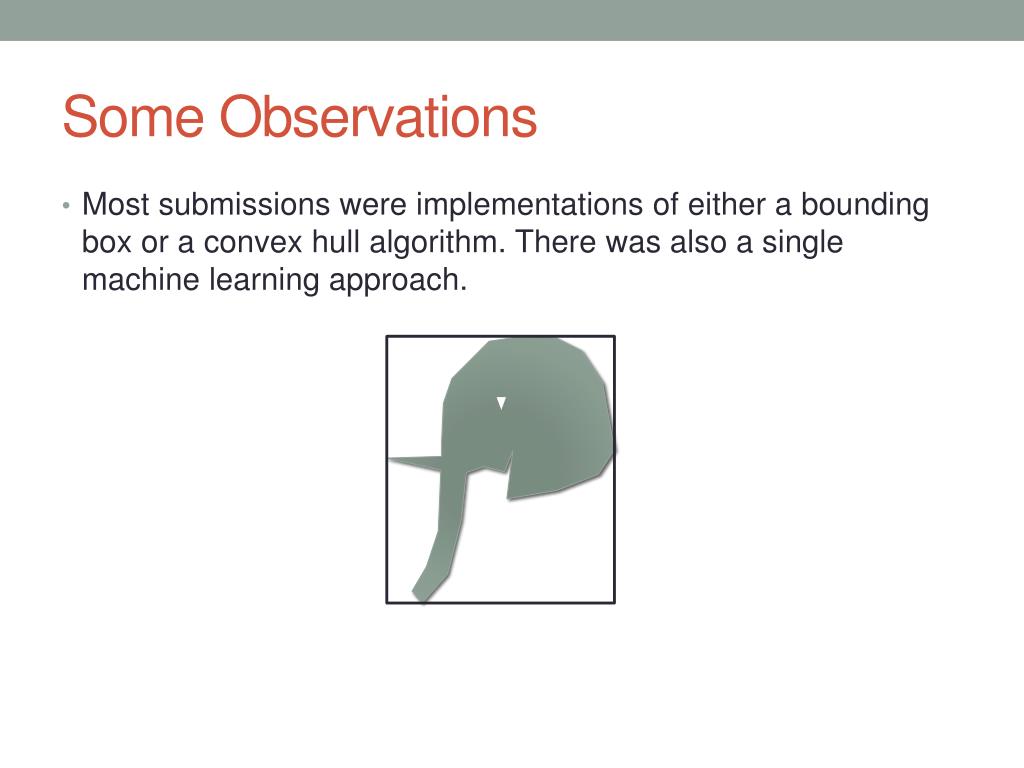 Some Observations

• Most submissions were implementations of either a bounding box or a convex hull algorithm. There was also a single machine learning approach.